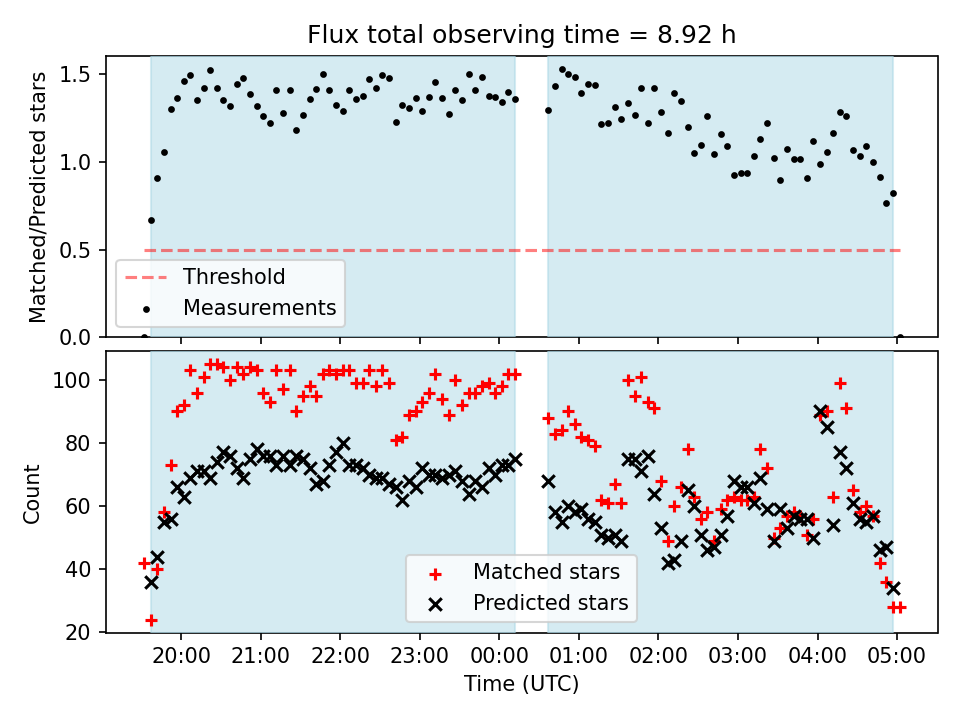 Flux total observing time = 8.92 h

Matched/Predicted stars

1.5
1.0
0.5
0.0

Threshold
Measurements

Count

100
80
60
40
20

Matched stars
Predicted stars

20:00 21:00 22:00 23:00 00:00 01:00 02:00 03:00 04:00 05:00

Time (UTC)